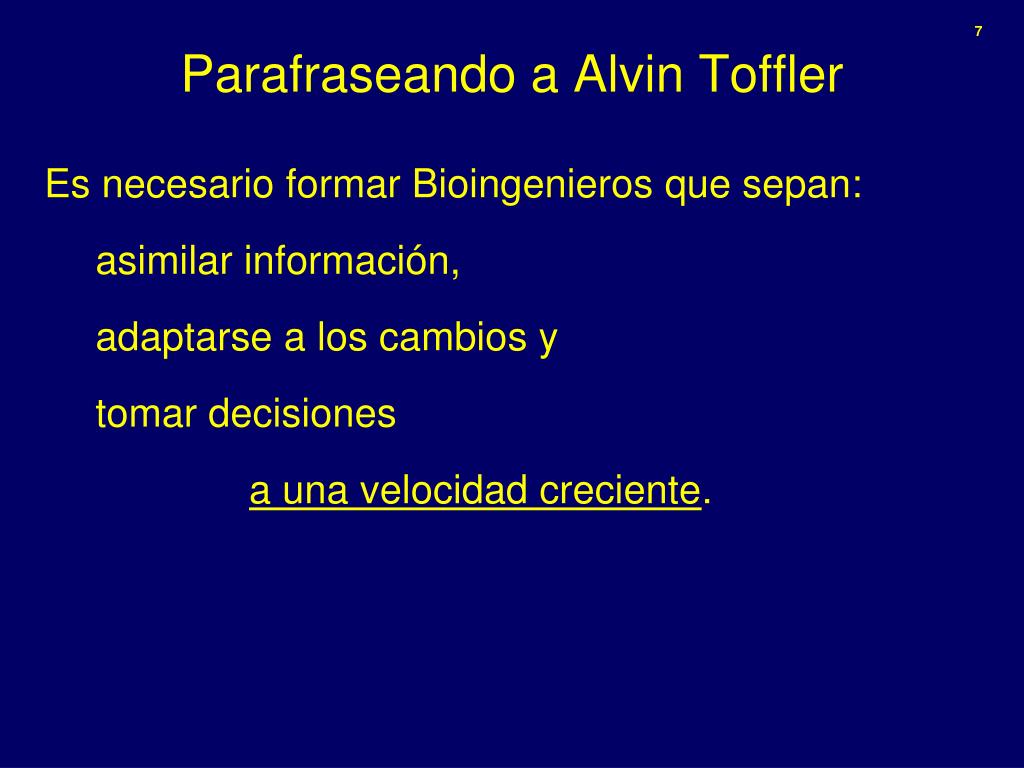 7

Parafraseando a Alvin Toffler

Es necesario formar Bioingenieros que sepan:

asimilar información,

adaptarse a los cambios y

tomar decisiones

a una velocidad creciente.